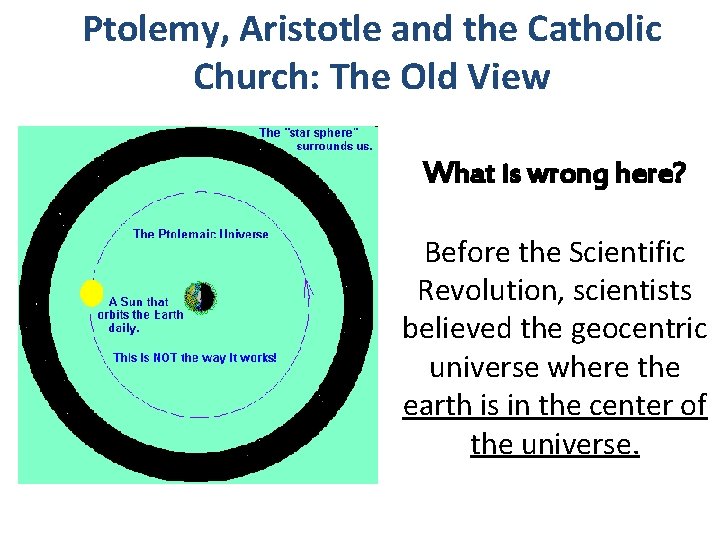 Ptolemy, Aristotle and the Catholic Church: The Old View

The "star sphere" surrounds us.

The Ptolemaic Universe

A Sun that orbits the Earth daily.

This is NOT the way it works!

What is wrong here?

Before the Scientific Revolution, scientists believed the geocentric universe where the earth is in the center of the universe.